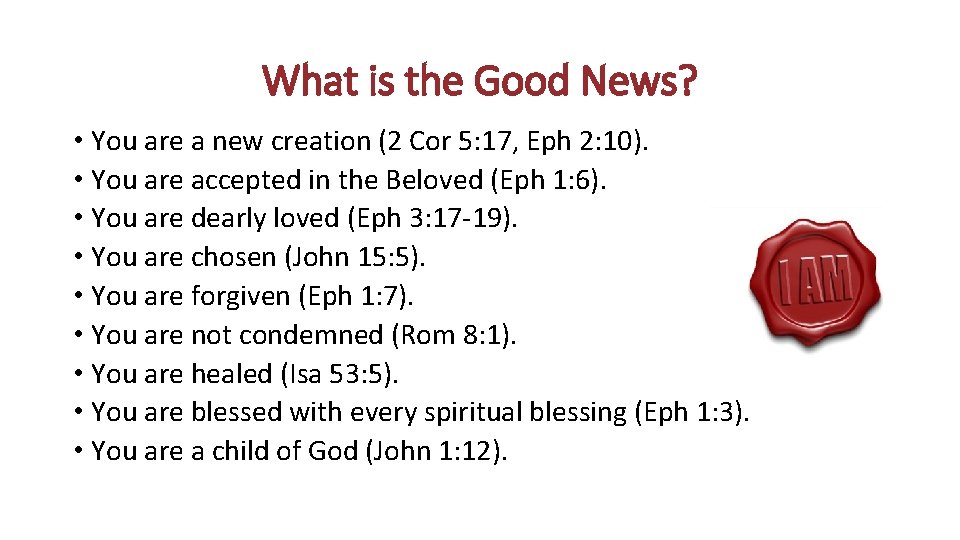 What is the Good News?

• You are a new creation (2 Cor 5:17, Eph 2:10).
• You are accepted in the Beloved (Eph 1:6).
• You are dearly loved (Eph 3:17-19).
• You are chosen (John 15:5).
• You are forgiven (Eph 1:7).
• You are not condemned (Rom 8:1).
• You are healed (Isa 53:5).
• You are blessed with every spiritual blessing (Eph 1:3).
• You are a child of God (John 1:12).

I AM